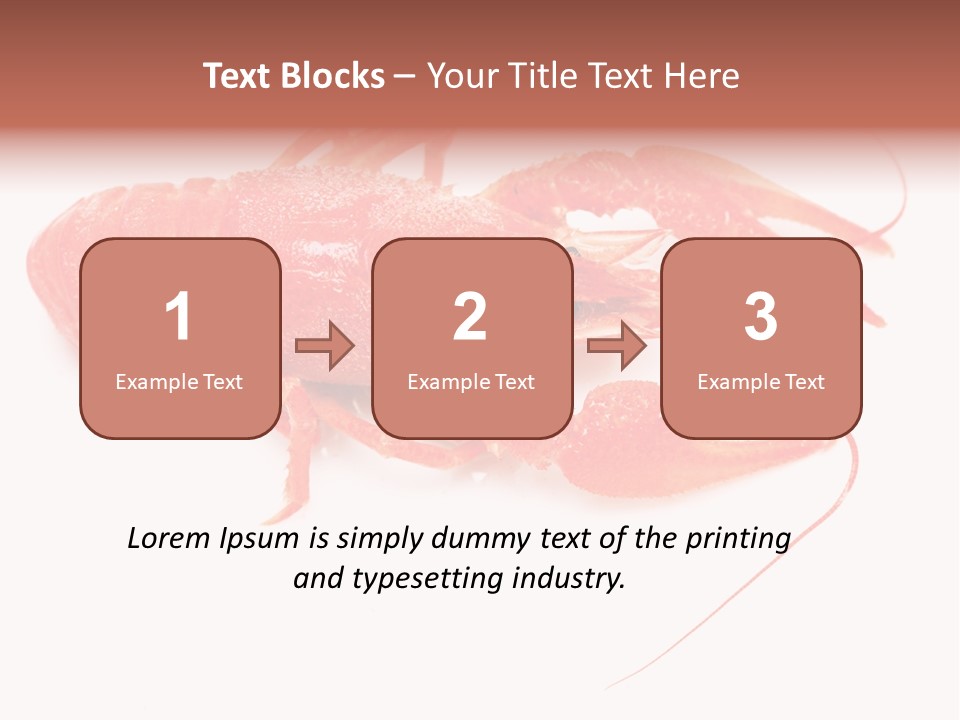 Text Blocks – Your Title Text Here

1
Example Text

2
Example Text

3
Example Text

Lorem Ipsum is simply dummy text of the printing and typesetting industry.